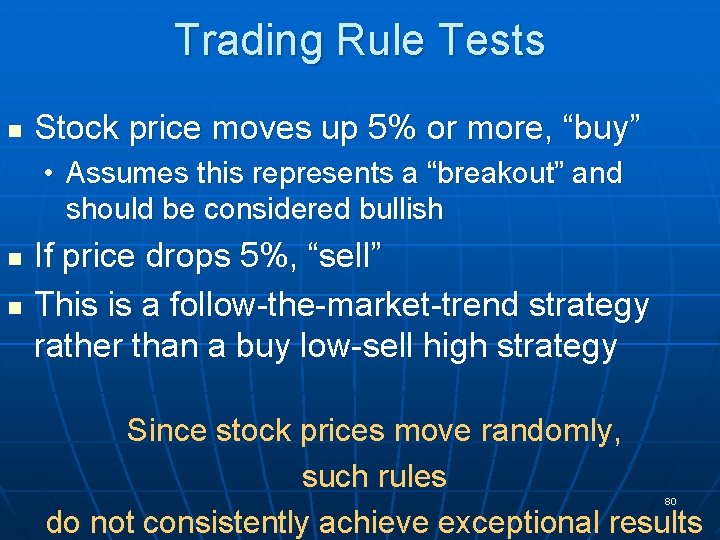 Trading Rule Tests

• Stock price moves up 5% or more, "buy"

• Assumes this represents a "breakout" and should be considered bullish

• If price drops 5%, "sell"

• This is a follow-the-market-trend strategy rather than a buy low-sell high strategy

Since stock prices move randomly,
such rules
do not consistently achieve exceptional results

80